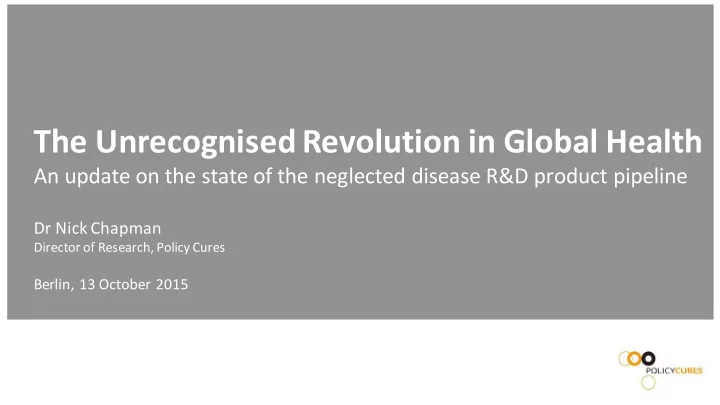 The Unrecognised Revolution in Global Health
An update on the state of the neglected disease R&D product pipeline

Dr Nick Chapman
Director of Research, Policy Cures

Berlin, 13 October 2015

POLICYCURES